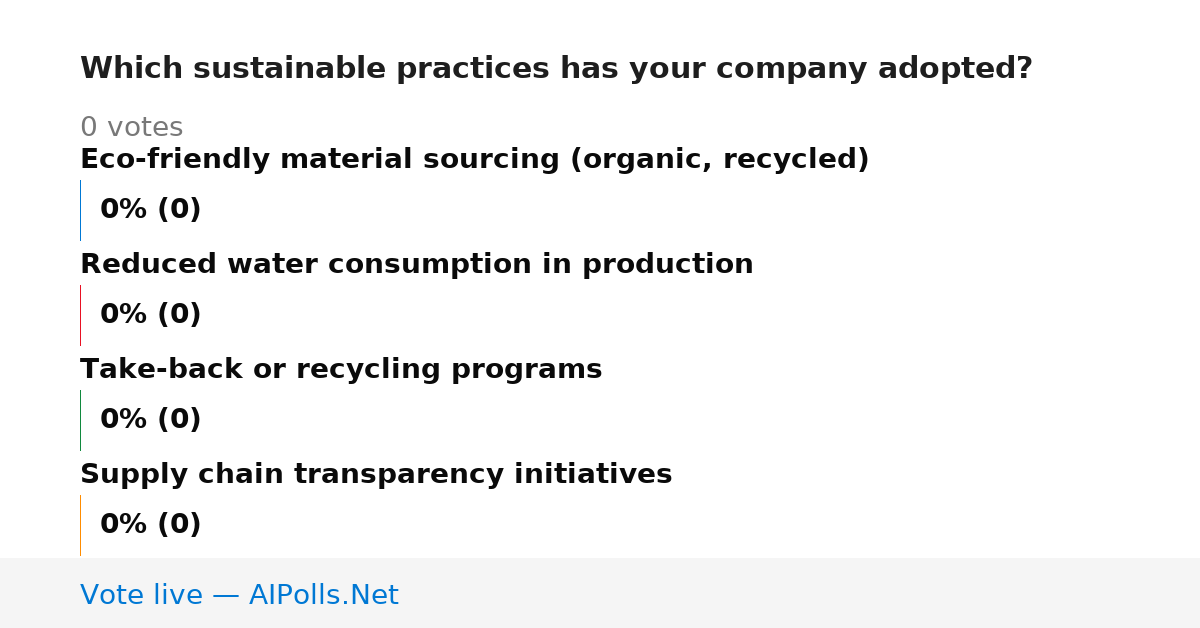 Which sustainable practices has your company adopted?

0 votes

Eco-friendly material sourcing (organic, recycled)

0% (0)

Reduced water consumption in production

0% (0)

Take-back or recycling programs

0% (0)

Supply chain transparency initiatives

0% (0)

Vote live — AIPolls.Net